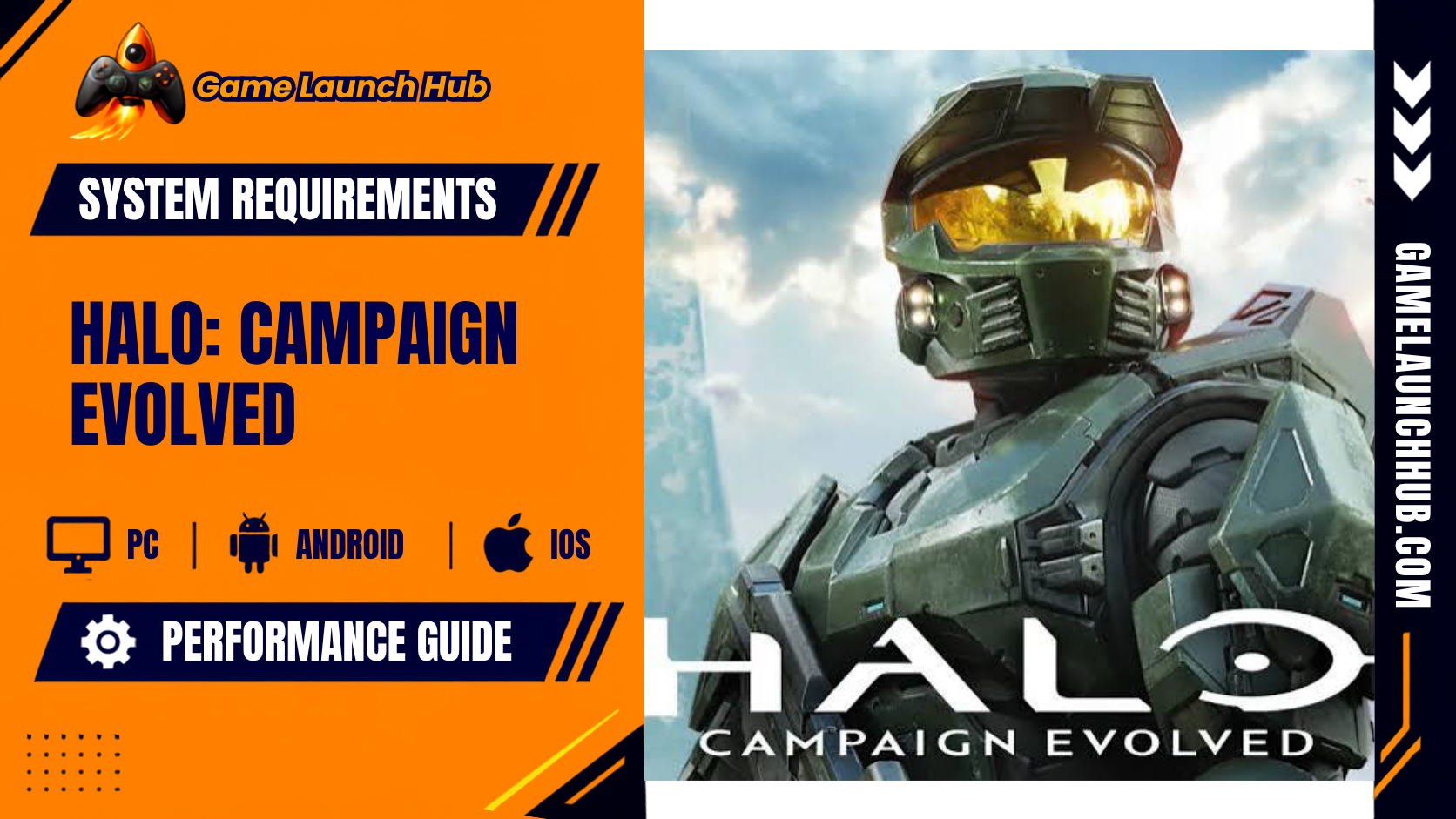 Game Launch Hub

SYSTEM REQUIREMENTS

HALO: CAMPAIGN EVOLVED

PC | ANDROID | IOS

PERFORMANCE GUIDE

HALO
CAMPAIGN EVOLVED

GAMELAUNCHHUB.COM